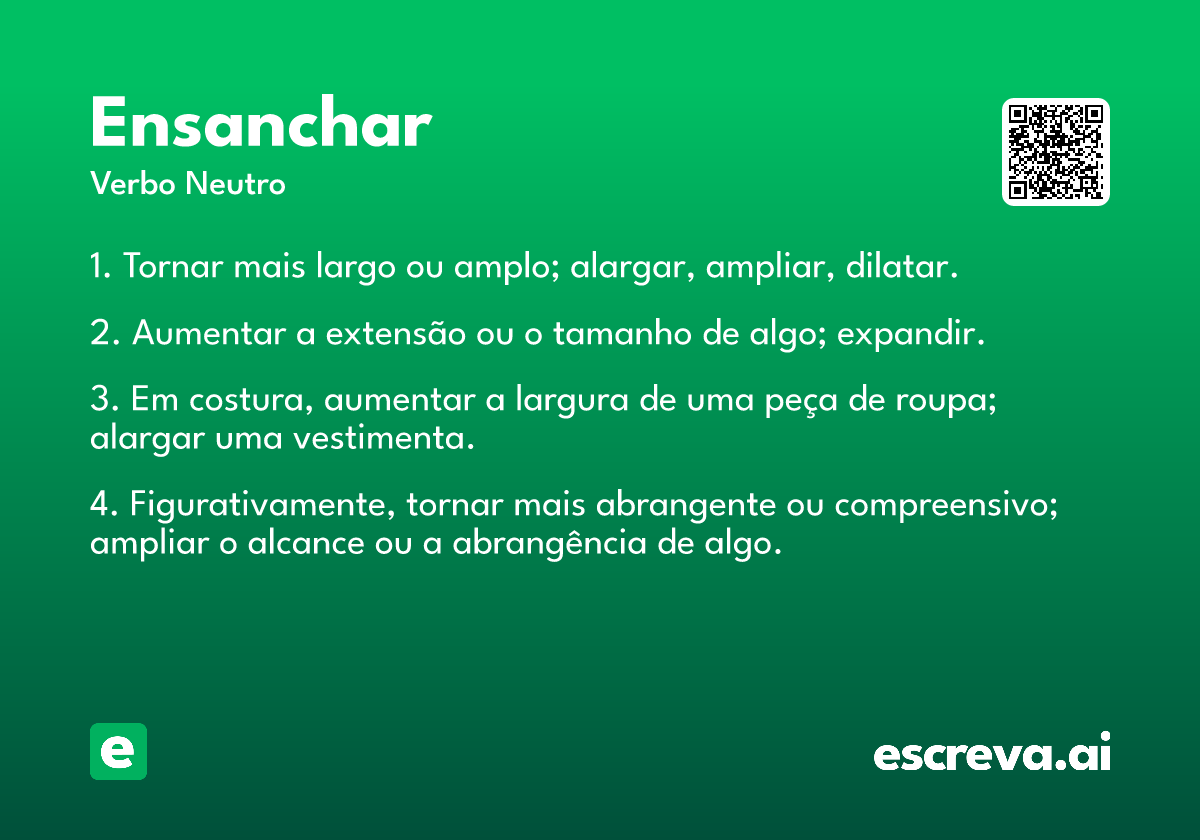 Ensanchar

Verbo Neutro

1. Tornar mais largo ou amplo; alargar, ampliar, dilatar.

2. Aumentar a extensão ou o tamanho de algo; expandir.

3. Em costura, aumentar a largura de uma peça de roupa; alargar uma vestimenta.

4. Figurativamente, tornar mais abrangente ou compreensivo; ampliar o alcance ou a abrangência de algo.

e

escreva.ai